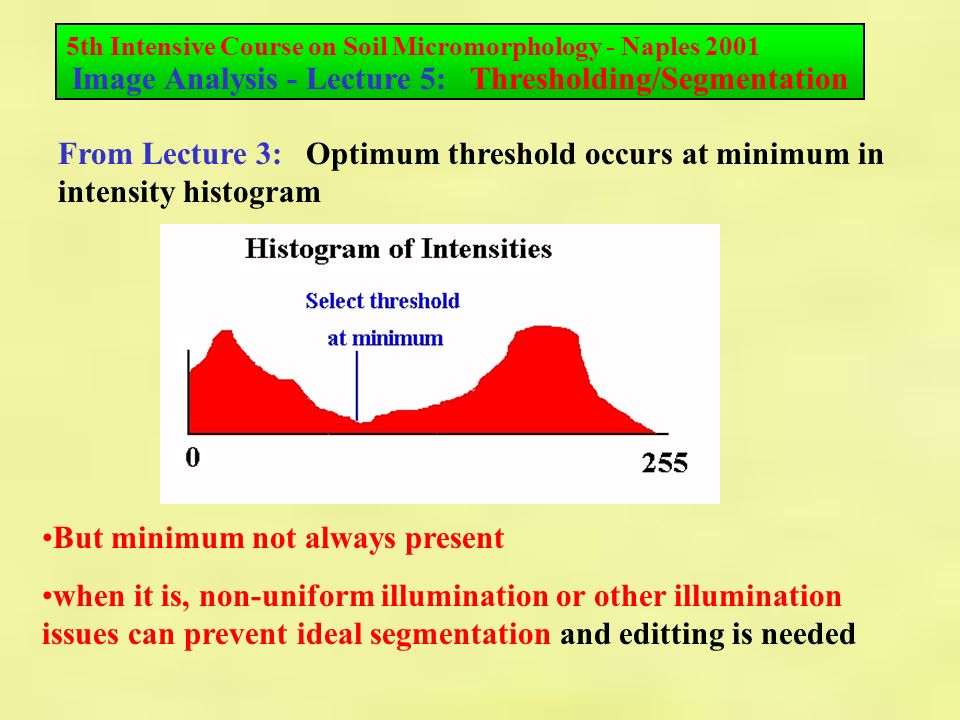 5th Intensive Course on Soil Micromorphology - Naples 2001
Image Analysis - Lecture 5: Thresholding/Segmentation

From Lecture 3: Optimum threshold occurs at minimum in intensity histogram

Histogram of Intensities

Select threshold at minimum

0

255

•But minimum not always present

•when it is, non-uniform illumination or other illumination issues can prevent ideal segmentation and editting is needed